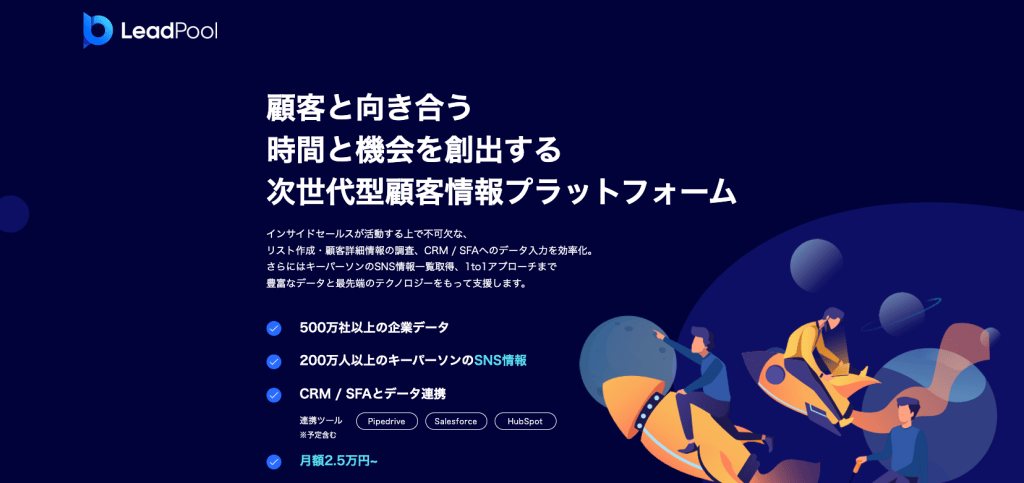 LeadPool

顧客と向き合う
時間と機会を創出する
次世代型顧客情報プラットフォーム

インサイドセールスが活動する上で不可欠な、
リスト作成・顧客詳細情報の調査、CRM / SFAへのデータ入力を効率化。
さらにはキーパーソンのSNS情報一覧取得、1to1アプローチまで
豊富なデータと最先端のテクノロジーをもって支援します。

500万社以上の企業データ

200万人以上のキーパーソンのSNS情報

CRM / SFAとデータ連携

連携ツール
※予定含む
Pipedrive
Salesforce
HubSpot

月額2.5万円~